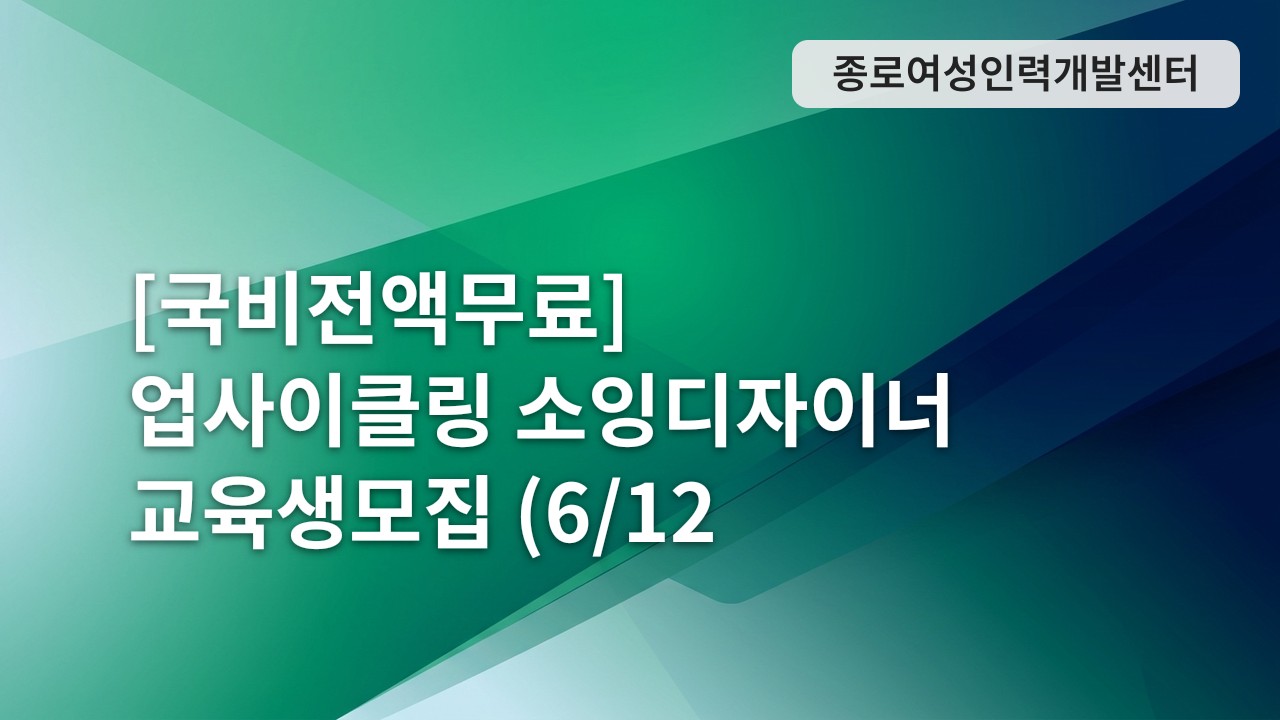 종로여성인력개발센터

[국비전액무료]
업사이클링 소잉디자이너
교육생모집 (6/12